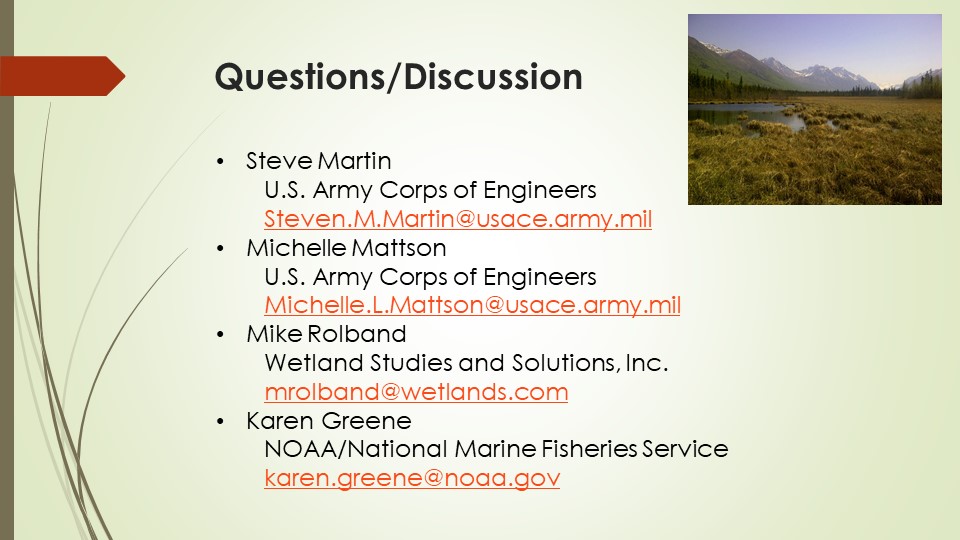 Questions/Discussion

• Steve Martin
U.S. Army Corps of Engineers
Steven.M.Martin@usace.army.mil
• Michelle Mattson
U.S. Army Corps of Engineers
Michelle.L.Mattson@usace.army.mil
• Mike Rolband
Wetland Studies and Solutions, Inc.
mrolband@wetlands.com
• Karen Greene
NOAA/National Marine Fisheries Service
karen.greene@noaa.gov